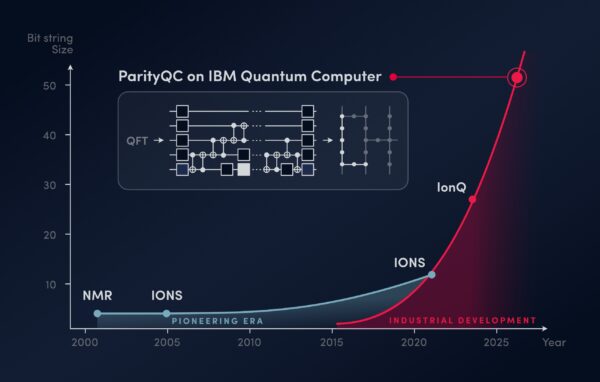 Bit string Size

50

40

30

20

10

ParityQC on IBM Quantum Computer

QFT

IonQ

IONS

NMR

IONS

PIONEERING ERA

INDUSTRIAL DEVELOPMENT

2000

2005

2010

2015

2020

2025

Year